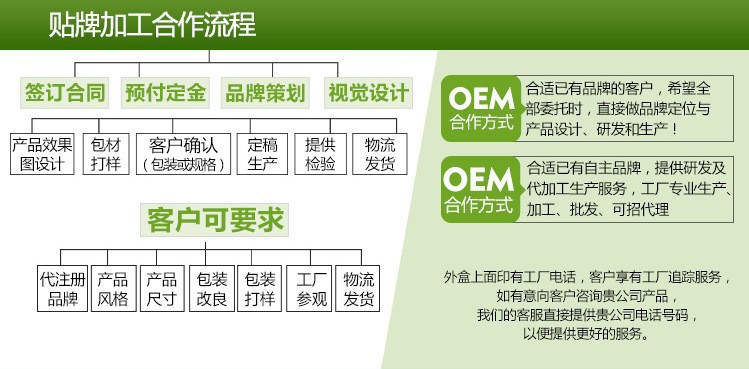 贴牌加工合作流程

签订合同
预付定金
品牌策划
视觉设计

产品效果图设计
包材打样
客户确认（包装或规格）
定稿生产
提供检验
物流发货

客户可要求

代注册品牌
产品风格
产品尺寸
包装改良
包装打样
工厂参观
物流发货

OEM 合作方式
合适已有品牌的客户，希望全部委托时，直接做品牌定位与产品设计、研发和生产！

OEM 合作方式
合适已有自主品牌，提供研发及代加工生产服务，工厂专业生产、加工、批发、可招代理

外盒上面印有工厂电话，客户享有工厂追踪服务，如有意向客户咨询贵公司产品，我们的客服直接提供贵公司电话号码，以便提供更好的服务。